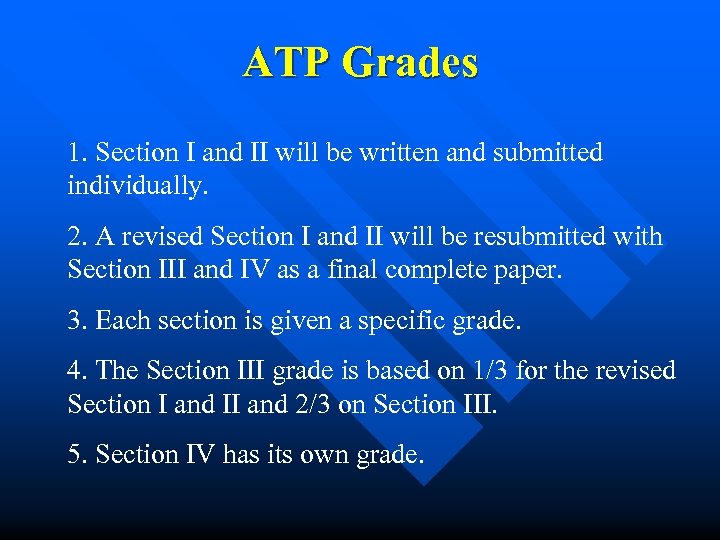 ATP Grades

1. Section I and II will be written and submitted individually.

2. A revised Section I and II will be resubmitted with Section III and IV as a final complete paper.

3. Each section is given a specific grade.

4. The Section III grade is based on 1/3 for the revised Section I and II and 2/3 on Section III.

5. Section IV has its own grade.